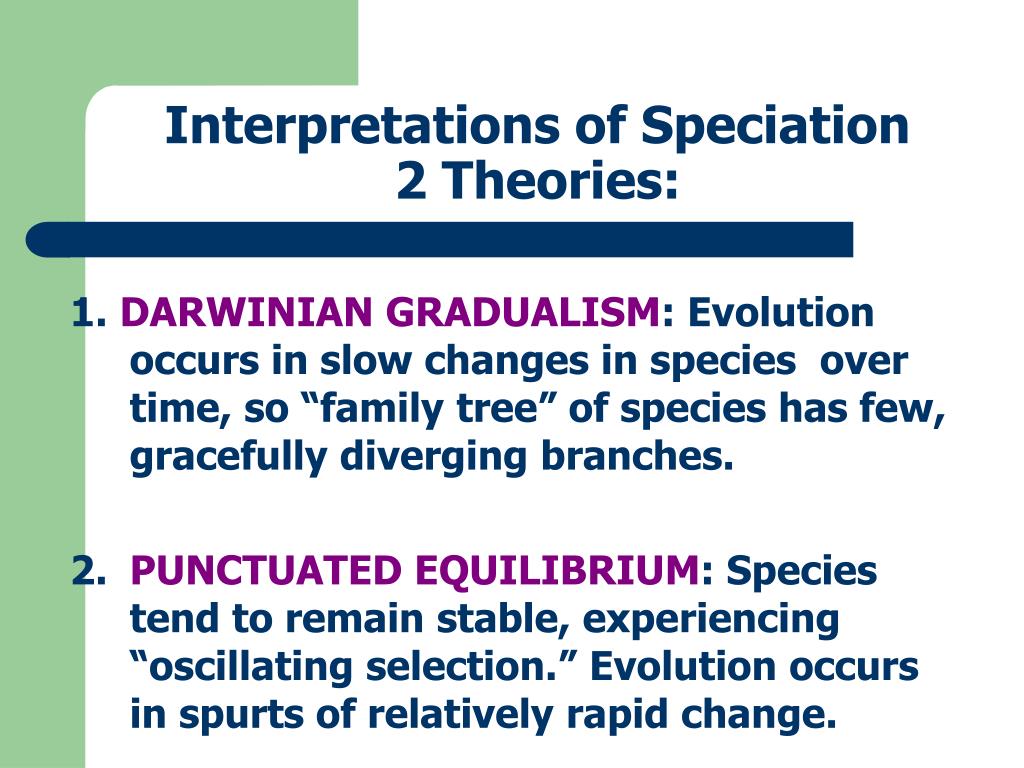 Interpretations of Speciation
2 Theories:

1. DARWINIAN GRADUALISM: Evolution occurs in slow changes in species over time, so “family tree” of species has few, gracefully diverging branches.

2. PUNCTUATED EQUILIBRIUM: Species tend to remain stable, experiencing “oscillating selection.” Evolution occurs in spurts of relatively rapid change.